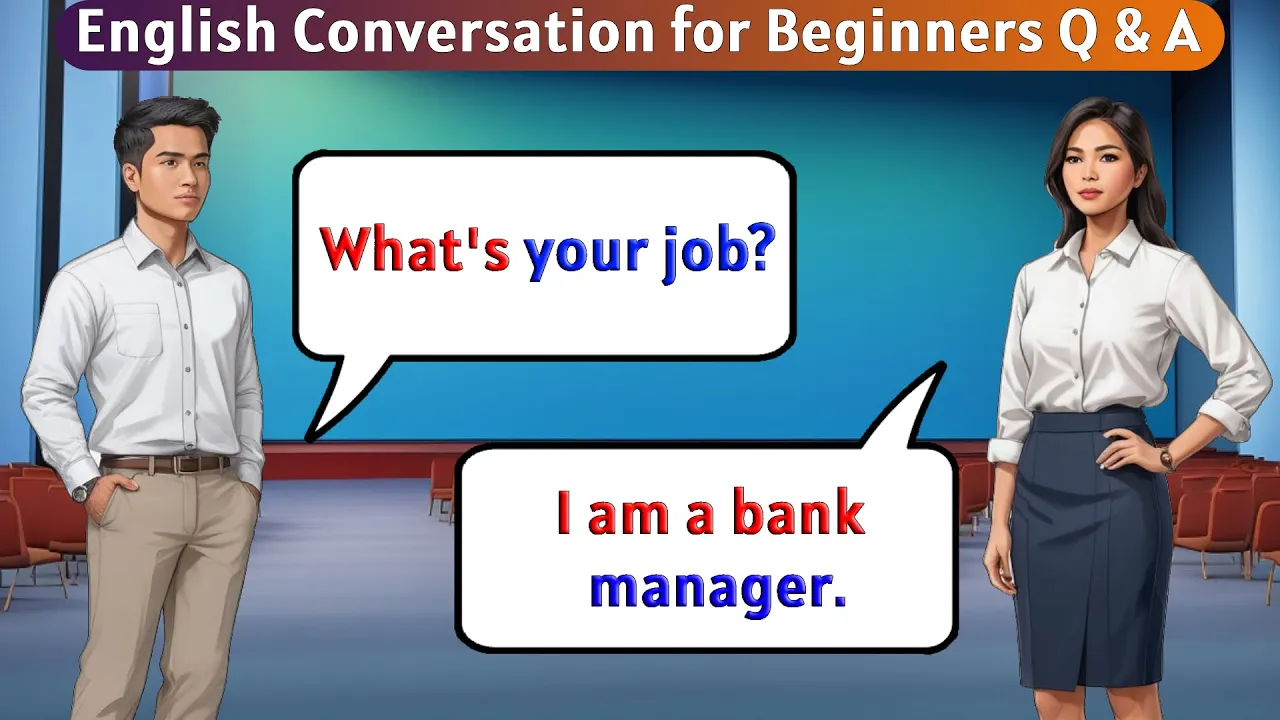 English Conversation for Beginners Q & A

What's your job?

I am a bank manager.